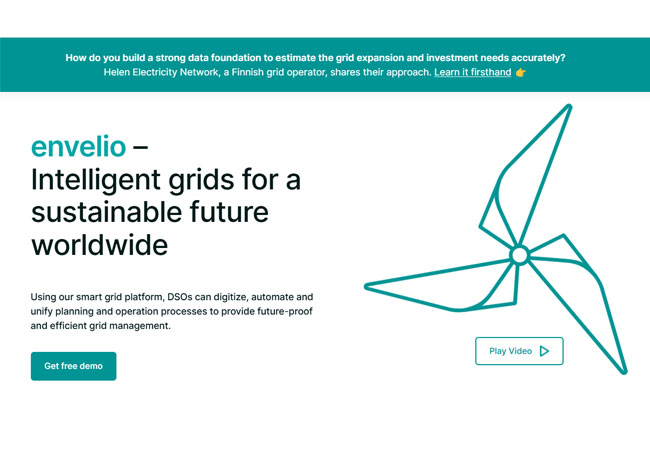 How do you build a strong data foundation to estimate the grid expansion and investment needs accurately?
Helen Electricity Network, a Finnish grid operator, shares their approach. Learn it firsthand 👉

envelio –
Intelligent grids for a sustainable future worldwide

Using our smart grid platform, DSOs can digitize, automate and unify planning and operation processes to provide future-proof and efficient grid management.

Get free demo

Play Video